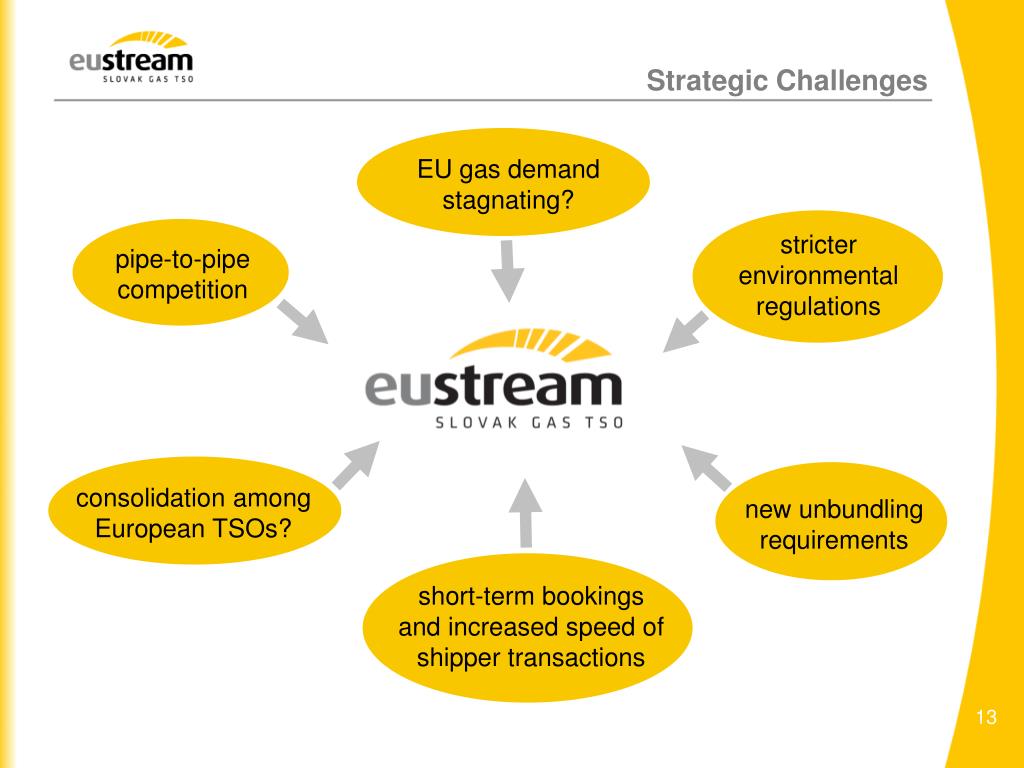 eustream
SLOVAK GAS TSO

Strategic Challenges

EU gas demand stagnating?

pipe-to-pipe competition

stricter environmental regulations

eustream
SLOVAK GAS TSO

consolidation among European TSOs?

new unbundling requirements

short-term bookings and increased speed of shipper transactions

13